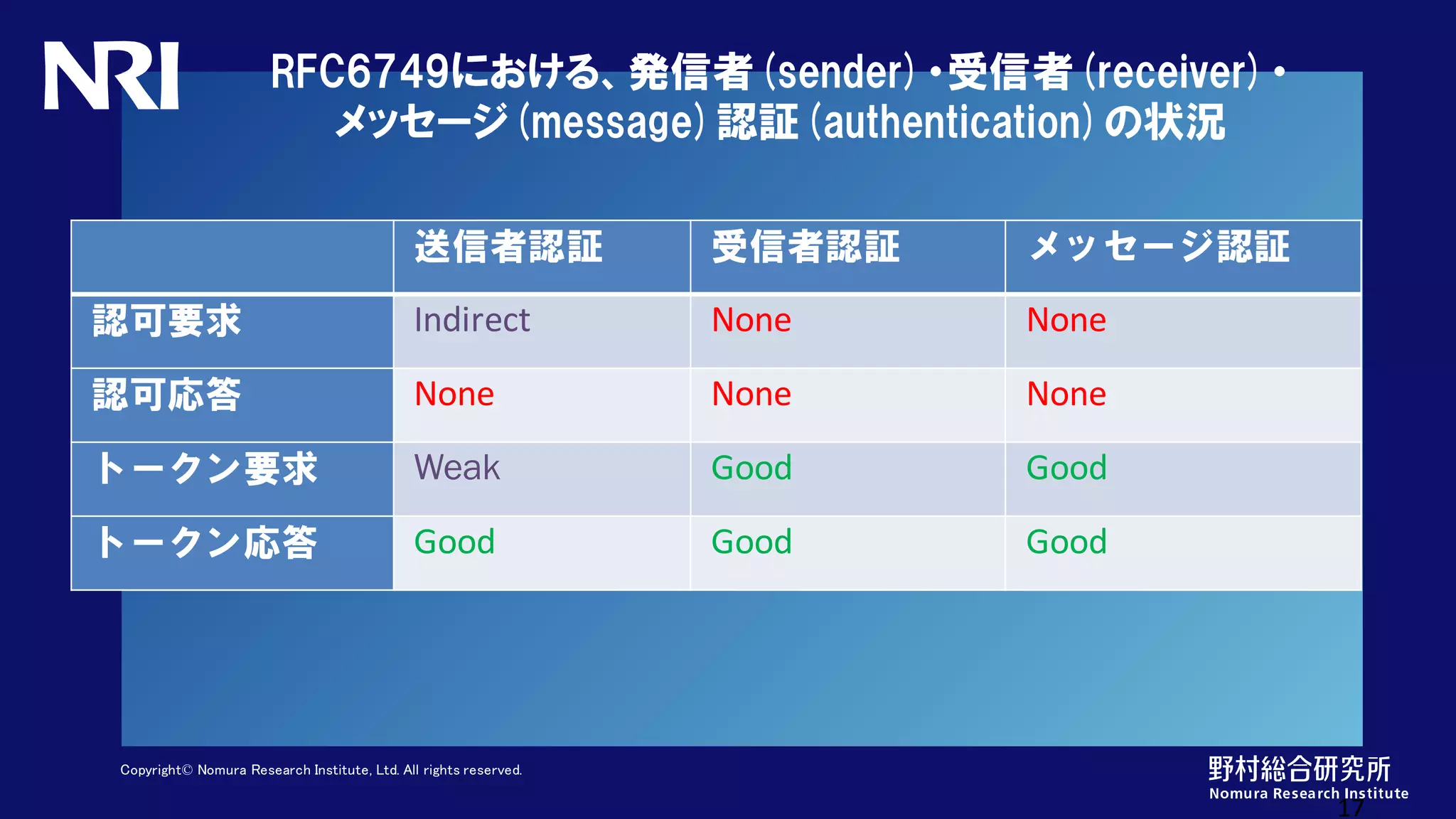 NRI

RFC6749における、発信者 (sender)・受信者 (receiver)・メッセージ (message) 認証 (authentication) の状況

| | 送信者認証 | 受信者認証 | メッセージ認証 |
|---|---|---|---|
| 認可要求 | Indirect | None | None |
| 認可応答 | None | None | None |
| トークン要求 | Weak | Good | Good |
| トークン応答 | Good | Good | Good |

Copyright© Nomura Research Institute, Ltd. All rights reserved.

野村総合研究所
Nomura Research Institute

17